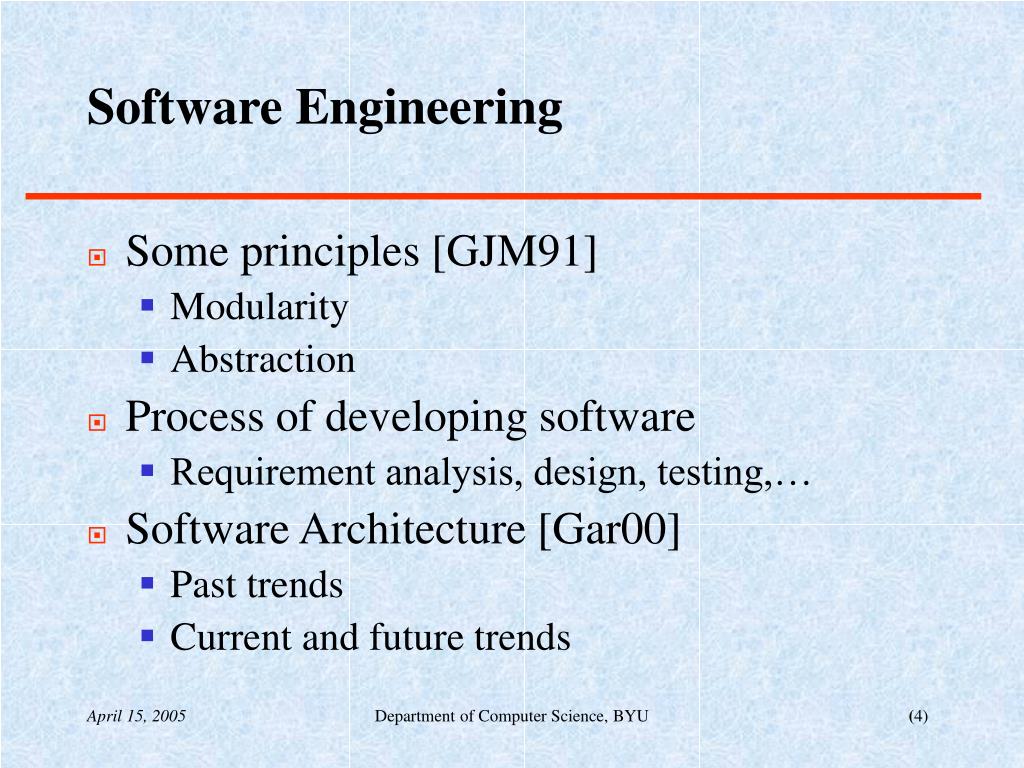 Software Engineering

Some principles [GJM91]
Modularity
Abstraction
Process of developing software
Requirement analysis, design, testing,…
Software Architecture [Gar00]
Past trends
Current and future trends

April 15, 2005
Department of Computer Science, BYU
(4)